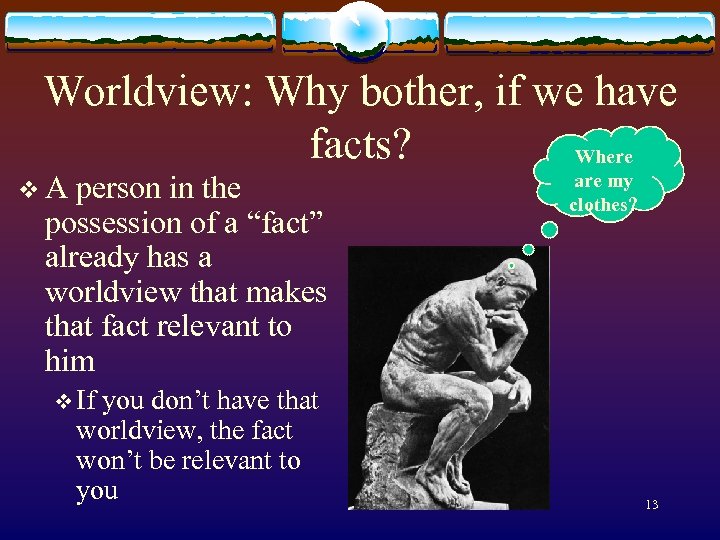 Worldview: Why bother, if we have facts?

Where are my clothes?

❖ A person in the possession of a “fact” already has a worldview that makes that fact relevant to him

❖ If you don’t have that worldview, the fact won’t be relevant to you

13